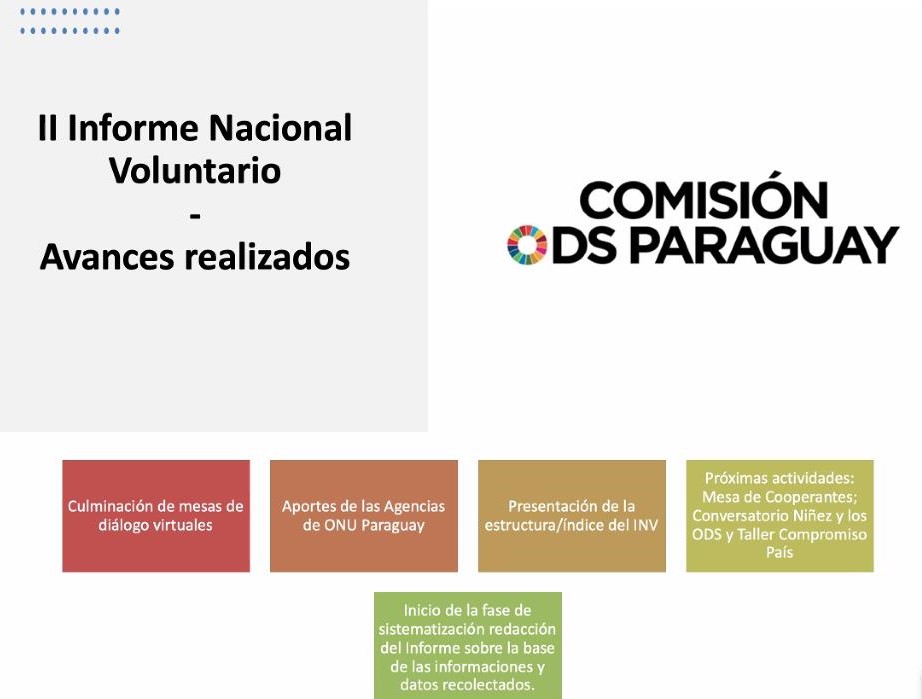 II Informe Nacional Voluntario
-
Avances realizados

COMISIÓN
ODS PARAGUAY

Culminación de mesas de diálogo virtuales

Aportes de las Agencias de ONU Paraguay

Presentación de la estructura/índice del INV

Próximas actividades: Mesa de Cooperantes; Conversatorio Niñez y los ODS y Taller Compromiso País

Inicio de la fase de sistematización redacción del Informe sobre la base de las informaciones y datos recolectados.